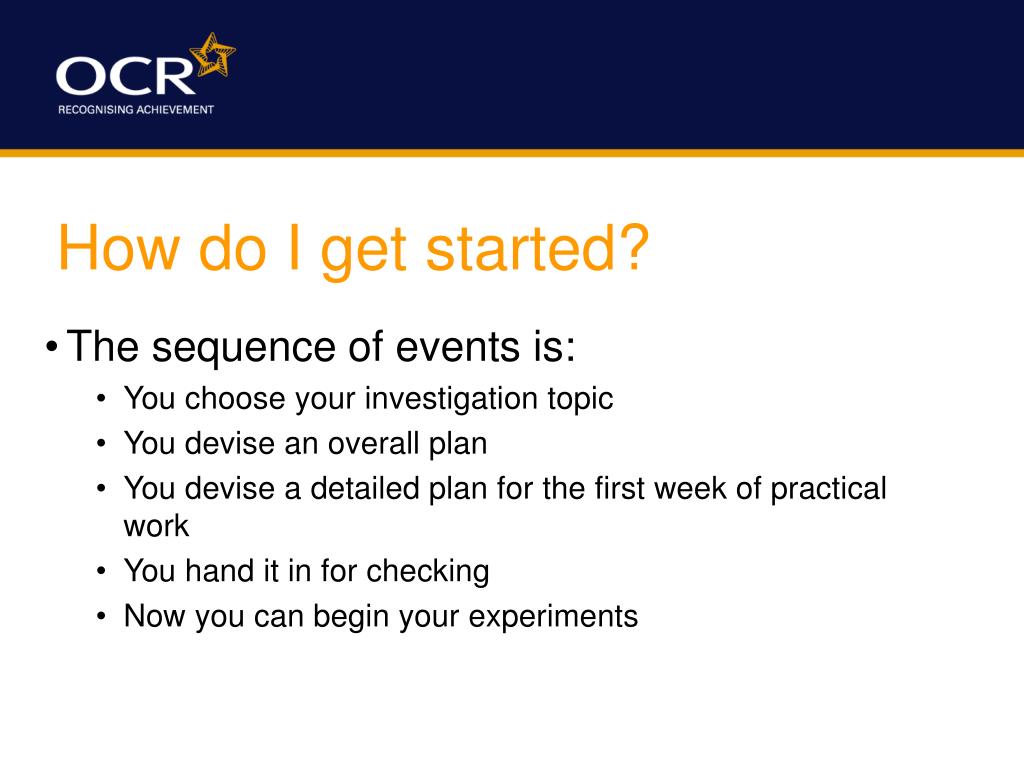 OCR
RECOGNISING ACHIEVEMENT

How do I get started?

• The sequence of events is:
  • You choose your investigation topic
  • You devise an overall plan
  • You devise a detailed plan for the first week of practical work
  • You hand it in for checking
  • Now you can begin your experiments